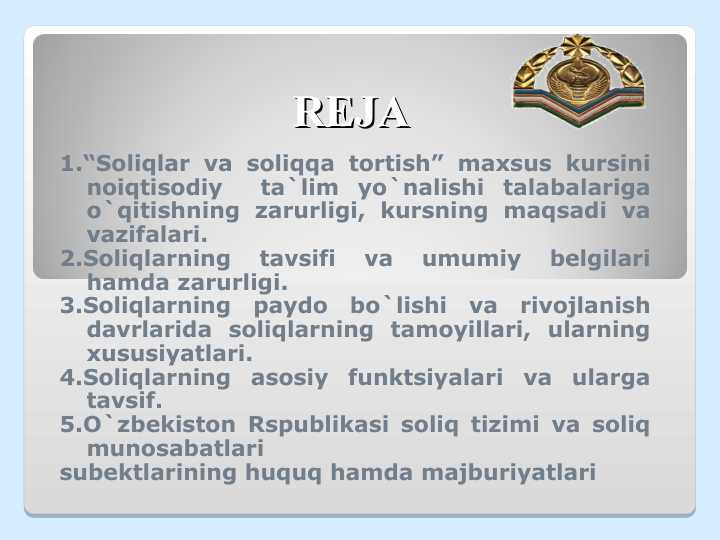 REJA

1.“Soliqlar va soliqqa tortish” maxsus kursini noiqtisodiy ta`lim yo`nalishi talabalariga o`qitishning zarurligi, kursning maqsadi va vazifalari.
2.Soliqlarning tavsifi va umumiy belgilari hamda zarurligi.
3.Soliqlarning paydo bo`lishi va rivojlanish davrlarida soliqlarning tamoyillari, ularning xususiyatlari.
4.Soliqlarning asosiy funktsiyalari va ularga tavsif.
5.O`zbekiston Rspublikasi soliq tizimi va soliq munosabatlari
subektlarining huquq hamda majburiyatlari